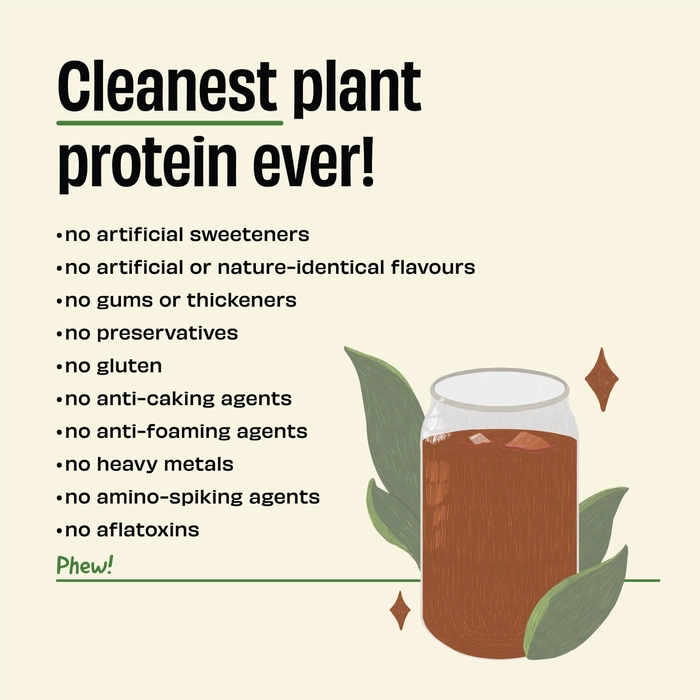 Cleanest plant protein ever!

•no artificial sweeteners
•no artificial or nature-identical flavours
•no gums or thickeners
•no preservatives
•no gluten
•no anti-caking agents
•no anti-foaming agents
•no heavy metals
•no amino-spiking agents
•no aflatoxins

Phew!